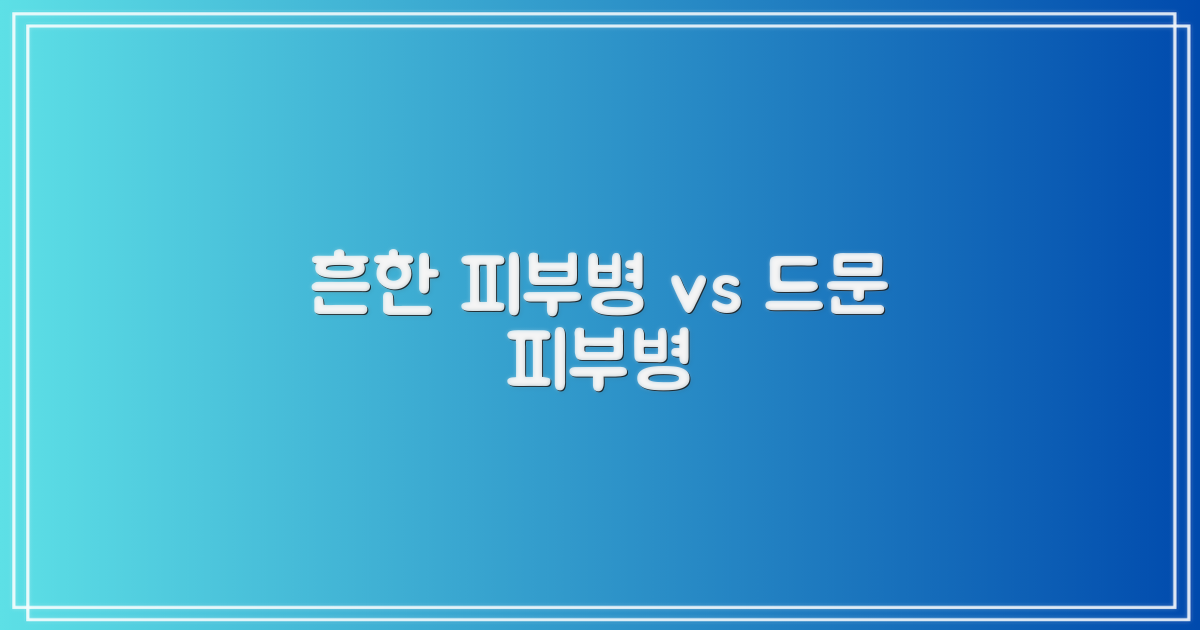 흔한 피부병 vs 드문 피부병